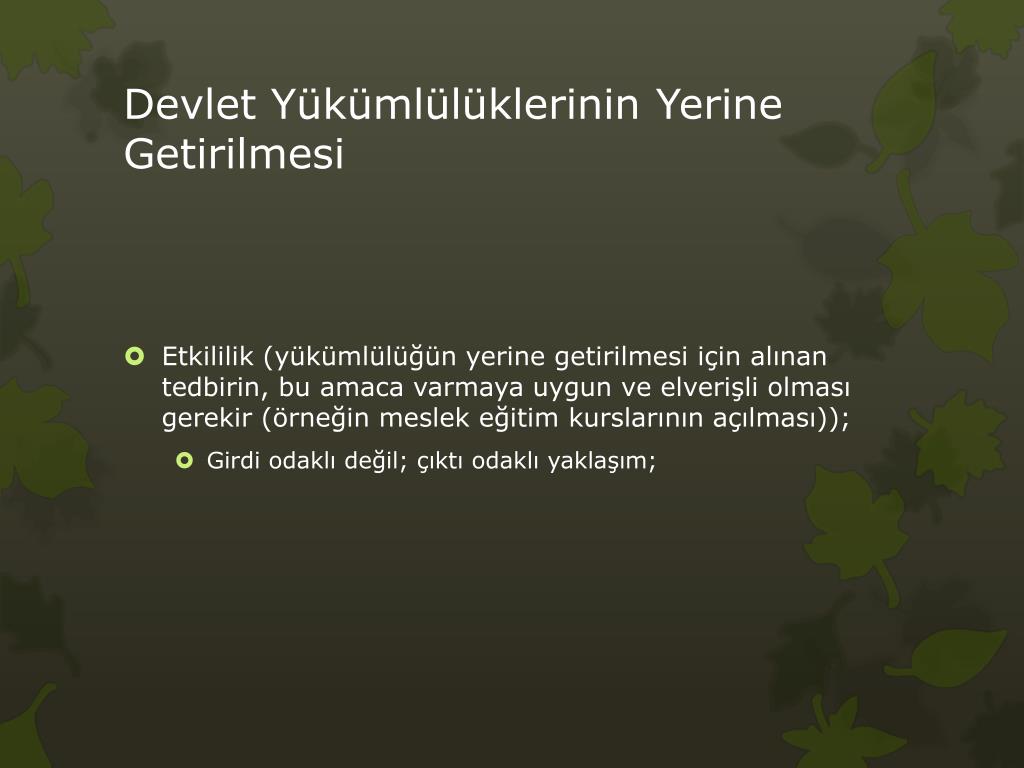 Devlet Yükümlülüklerinin Yerine Getirilmesi

Etkililik (yükümlülüğün yerine getirilmesi için alınan tedbirin, bu amaca varmaya uygun ve elverişli olması gerekir (örneğin meslek eğitim kurslarının açılması));

Girdi odaklı değil; çıktı odaklı yaklaşım;